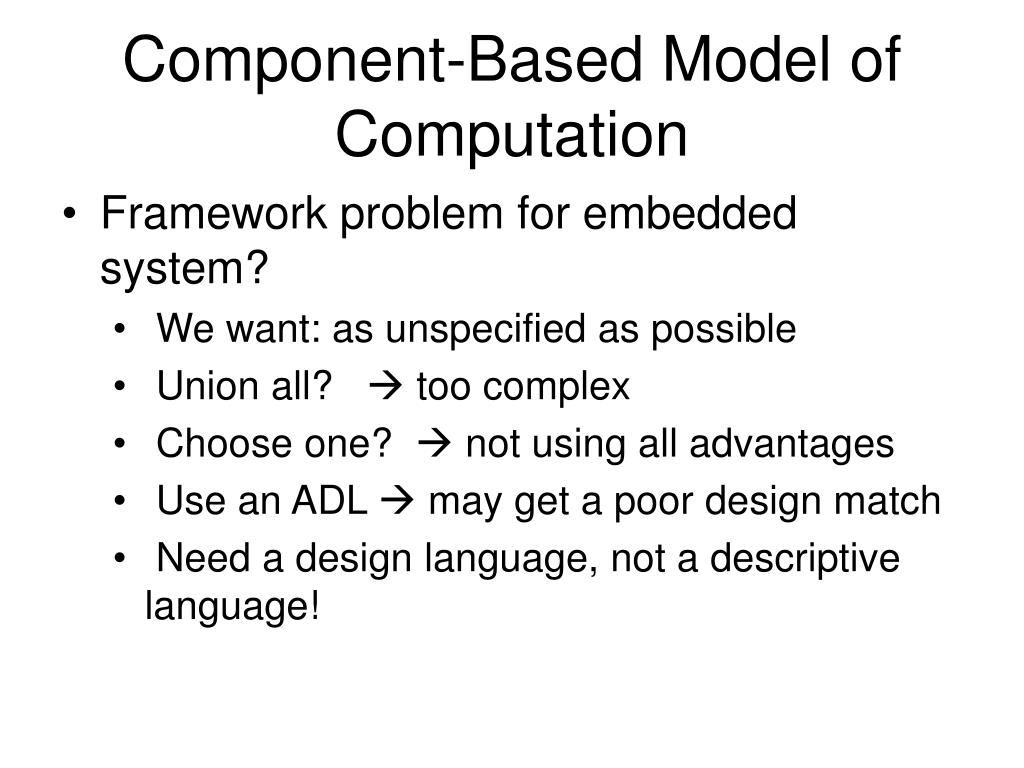 Component-Based Model of Computation

• Framework problem for embedded system?
  • We want: as unspecified as possible
  • Union all? → too complex
  • Choose one? → not using all advantages
  • Use an ADL → may get a poor design match
  • Need a design language, not a descriptive language!